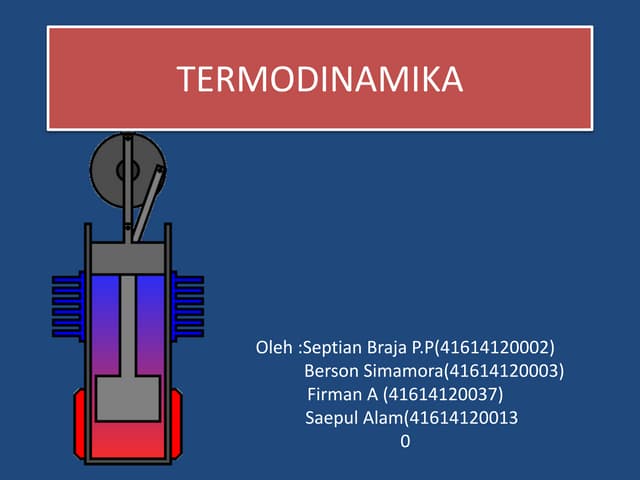 TERMODINAMIKA

Oleh :Septian Braja P.P(41614120002)
Berson Simamora(41614120003)
Firman A (41614120037)
Saepul Alam(41614120013
0